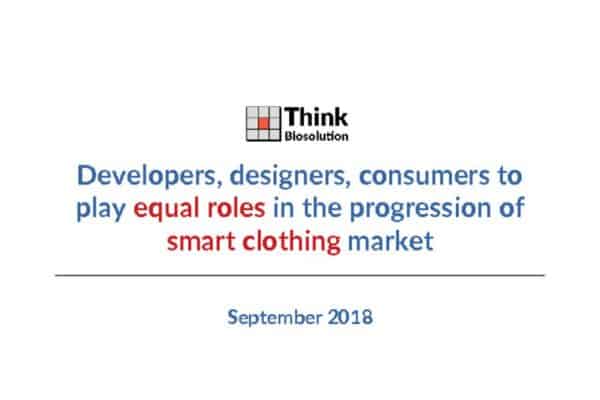 Think
Biosolution

Developers, designers, consumers to play equal roles in the progression of smart clothing market

September 2018